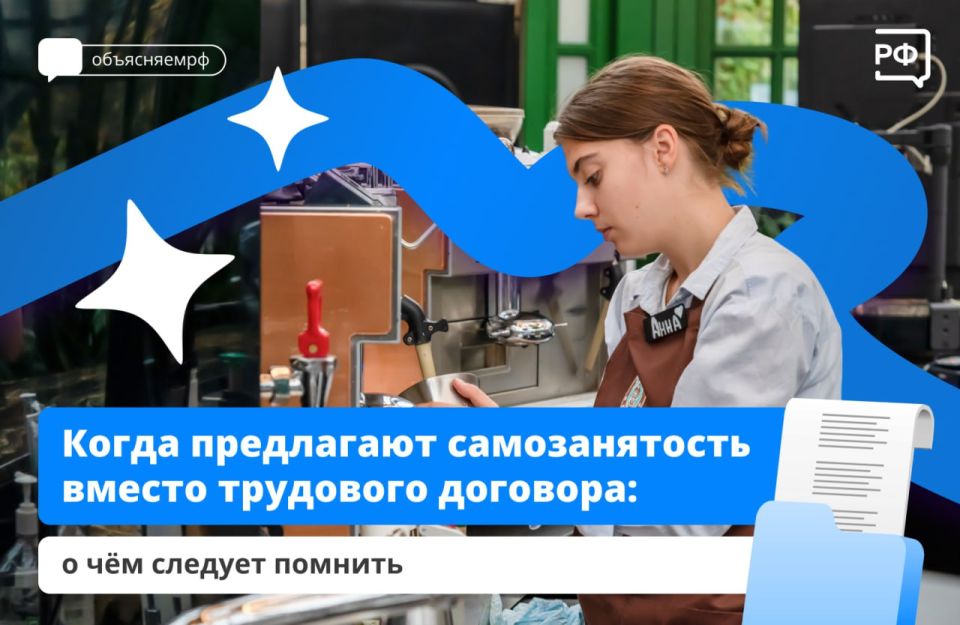 объясняемрф

РФ

АННА

Когда предлагают самозанятость вместо трудового договора:

о чём следует помнить